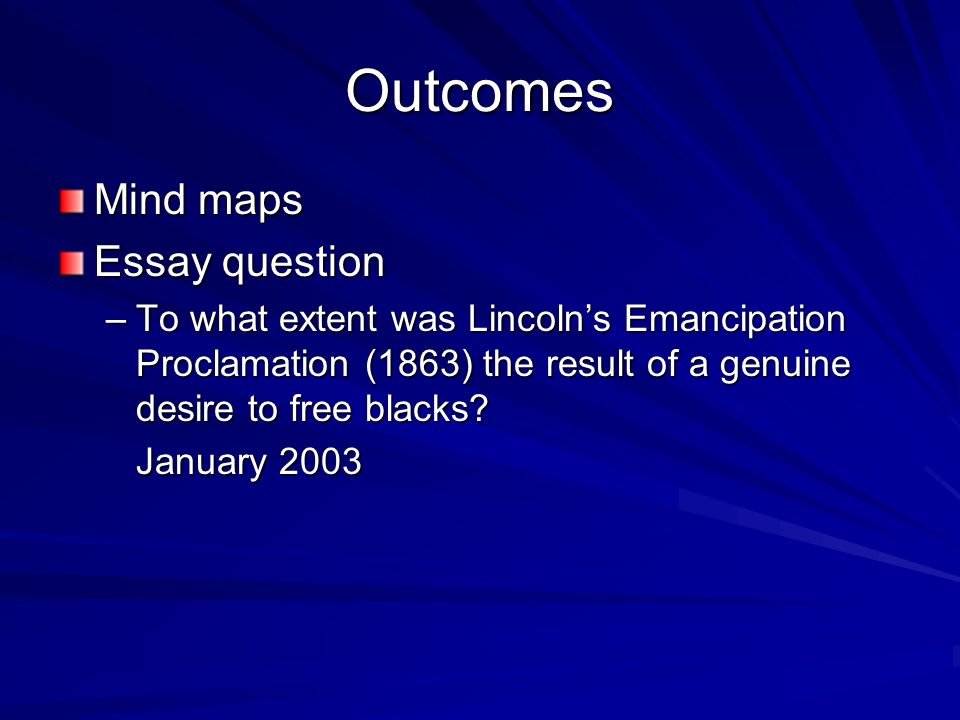 Outcomes

Mind maps

Essay question

– To what extent was Lincoln’s Emancipation Proclamation (1863) the result of a genuine desire to free blacks?

January 2003